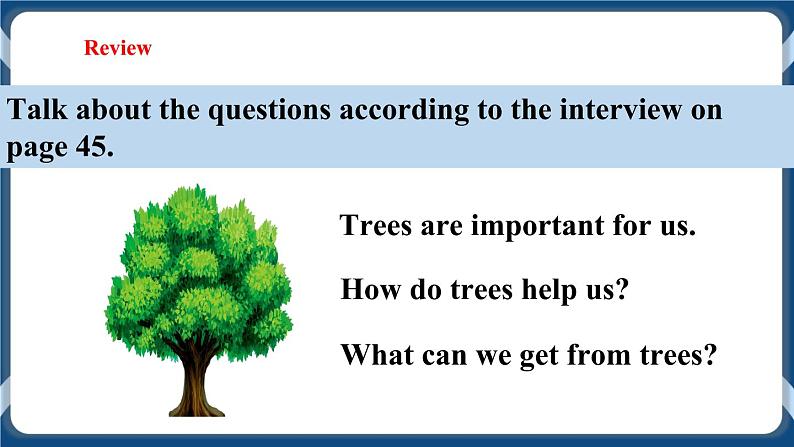 Review

Talk about the questions according to the interview on page 45.

Trees are important for us.

How do trees help us?

What can we get from trees?